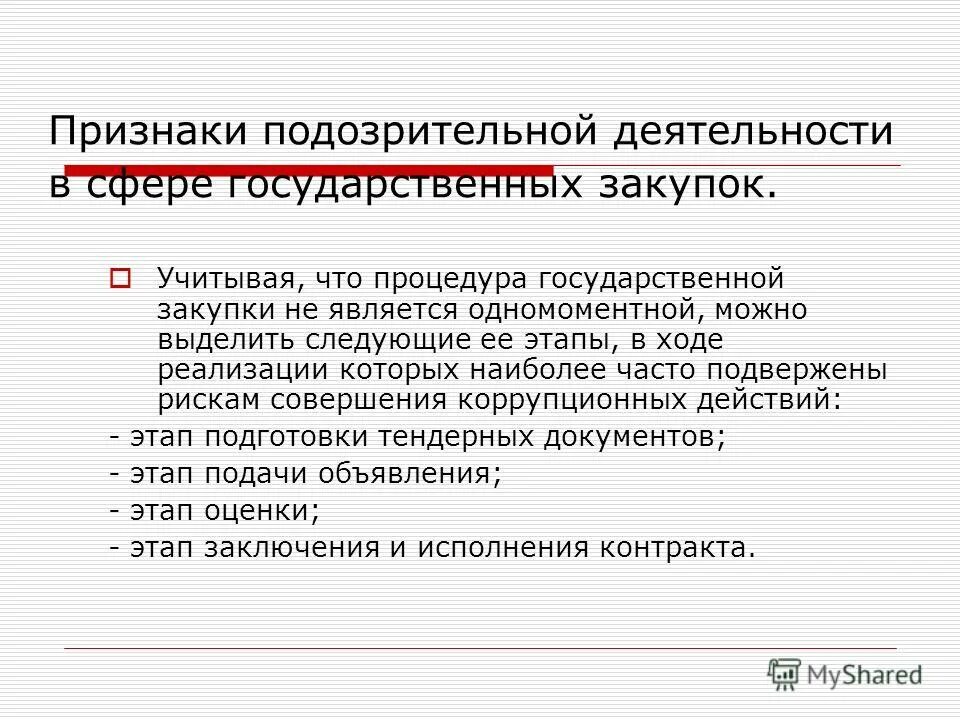 Признаки подозрительной деятельности в сфере государственных закупок.

Учитывая, что процедура государственной закупки не является одномоментной, можно выделить следующие ее этапы, в ходе реализации которых наиболее часто подвержены рискам совершения коррупционных действий:

- этап подготовки тендерных документов;
- этап подачи объявления;
- этап оценки;
- этап заключения и исполнения контракта.

MyShared